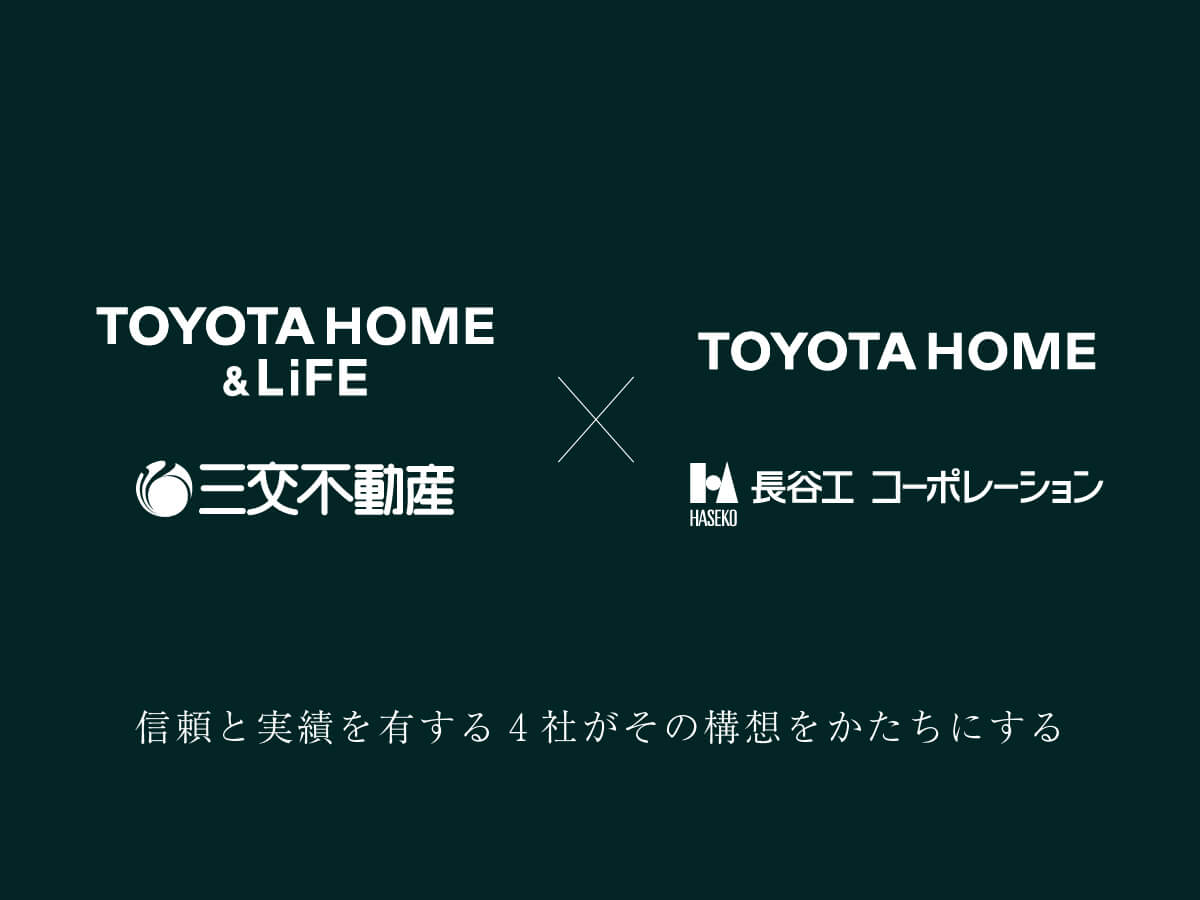 TOYOTA HOME & LiFE

三交不動産

×

TOYOTA HOME

HASEKO 長谷工 コーポレーション

信頼と実績を有する４社がその構想をかたちにする